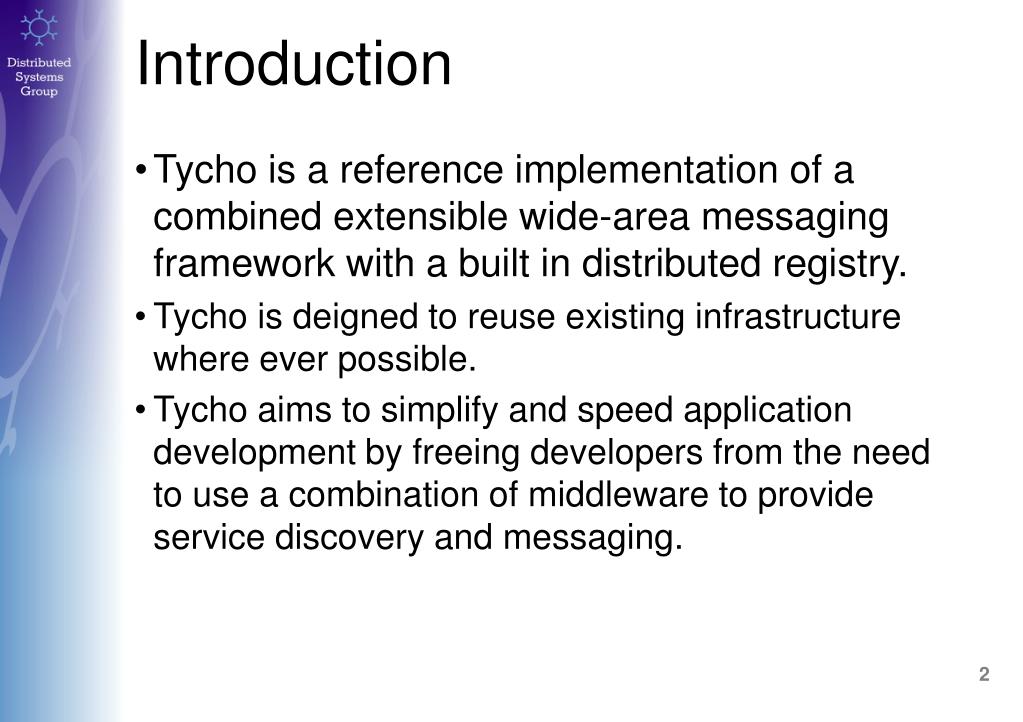 Distributed Systems Group

Introduction

• Tycho is a reference implementation of a combined extensible wide-area messaging framework with a built in distributed registry.

• Tycho is deigned to reuse existing infrastructure where ever possible.

• Tycho aims to simplify and speed application development by freeing developers from the need to use a combination of middleware to provide service discovery and messaging.

2